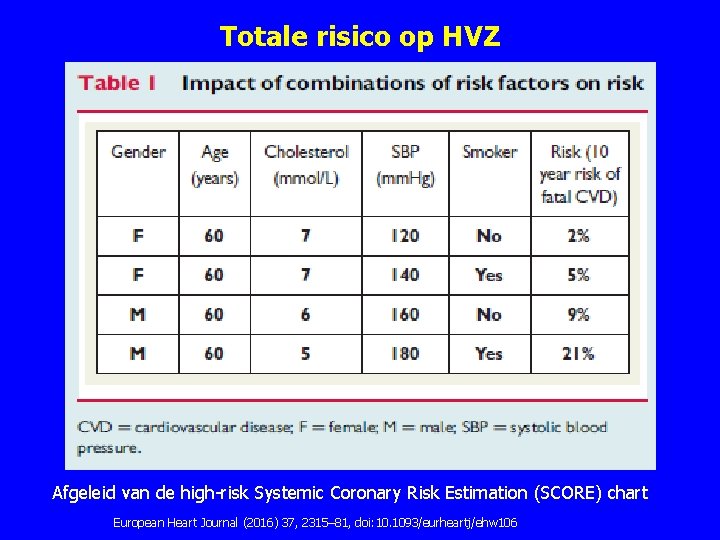 Totale risico op HVZ

Table 1 Impact of combinations of risk factors on risk

| Gender | Age (years) | Cholesterol (mmol/L) | SBP (mmHg) | Smoker | Risk (10 year risk of fatal CVD) |
|---|---|---|---|---|---|
| F | 60 | 7 | 120 | No | 2% |
| F | 60 | 7 | 140 | Yes | 5% |
| M | 60 | 6 | 160 | No | 9% |
| M | 60 | 5 | 180 | Yes | 21% |

CVD = cardiovascular disease; F = female; M = male; SBP = systolic blood pressure.

Afgeleid van de high-risk Systemic Coronary Risk Estimation (SCORE) chart

European Heart Journal (2016) 37, 2315–81, doi:10.1093/eurheartj/ehw106